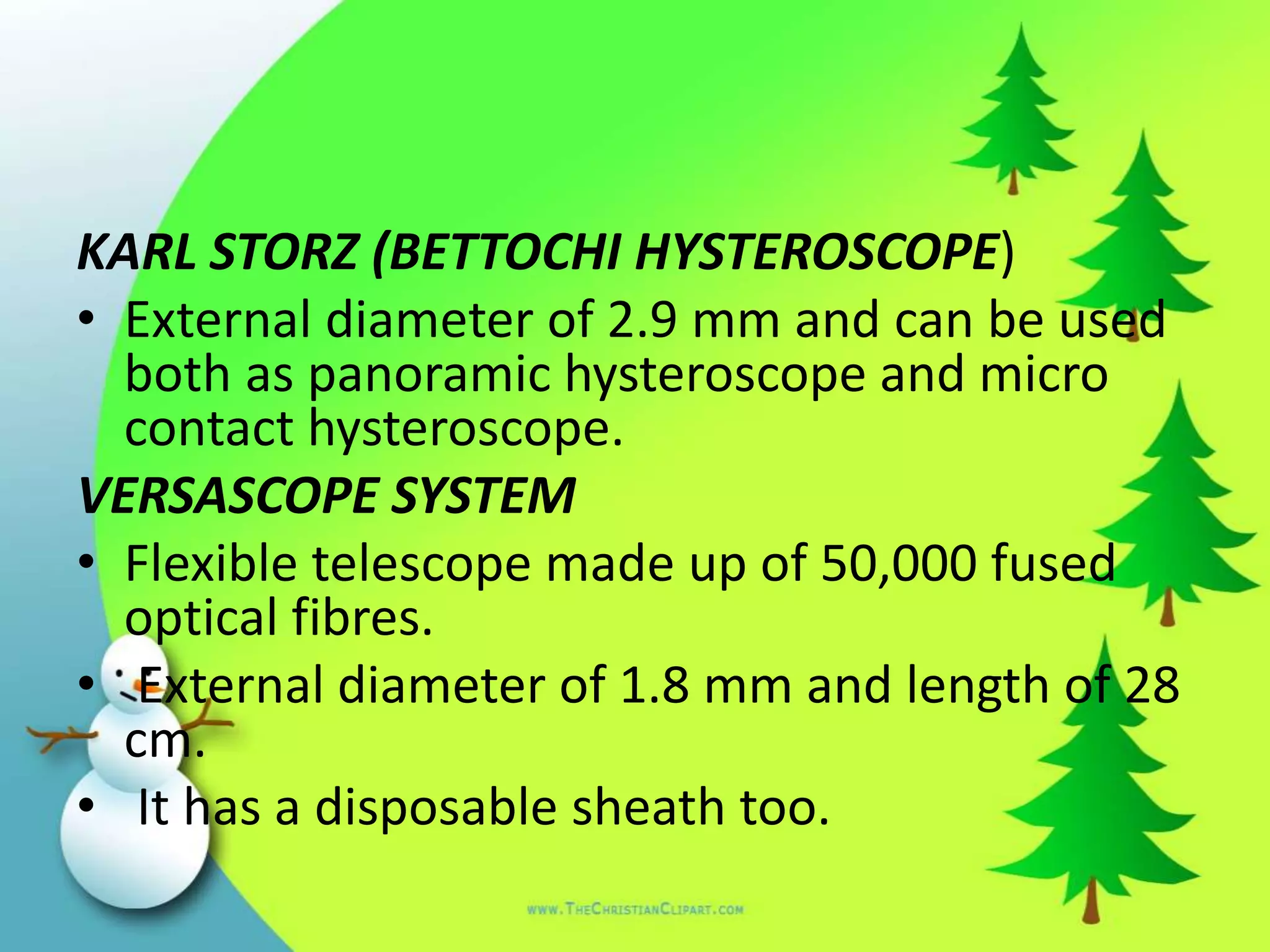 KARL STORZ (BETTOCHI HYSTEROSCOPE)

• External diameter of 2.9 mm and can be used both as panoramic hysteroscope and micro contact hysteroscope.

VERSASCOPE SYSTEM

• Flexible telescope made up of 50,000 fused optical fibres.

• External diameter of 1.8 mm and length of 28 cm.

• It has a disposable sheath too.

WWW.THECHRISTIANCLIPART.COM